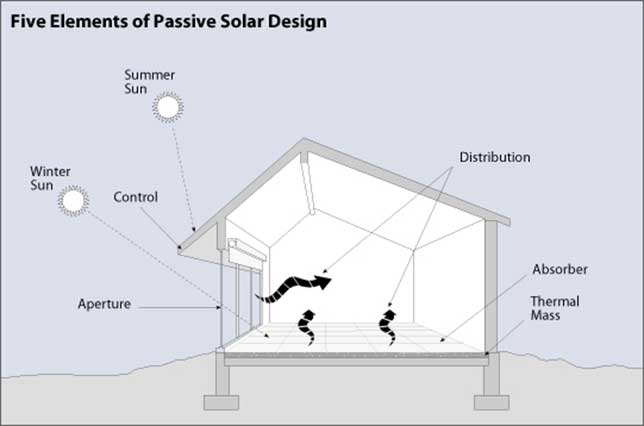 Five Elements of Passive Solar Design

Summer Sun

Winter Sun

Control

Distribution

Aperture

Absorber

Thermal Mass